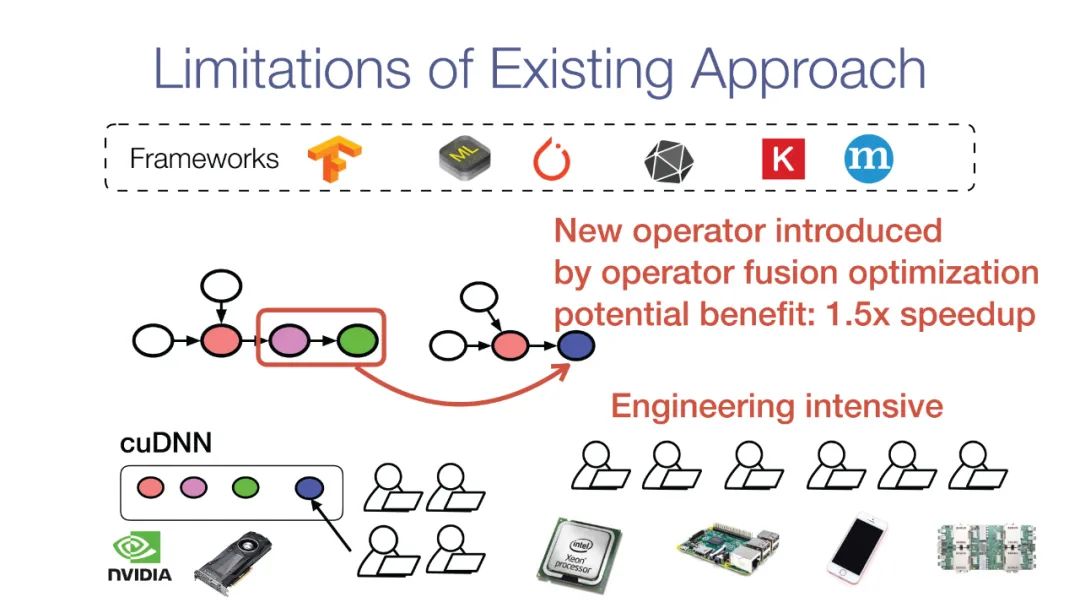 Limitations of Existing Approach

Frameworks ML K m

New operator introduced by operator fusion optimization potential benefit: 1.5x speedup

Engineering intensive

cuDNN

NVIDIA

intel Xeon processor